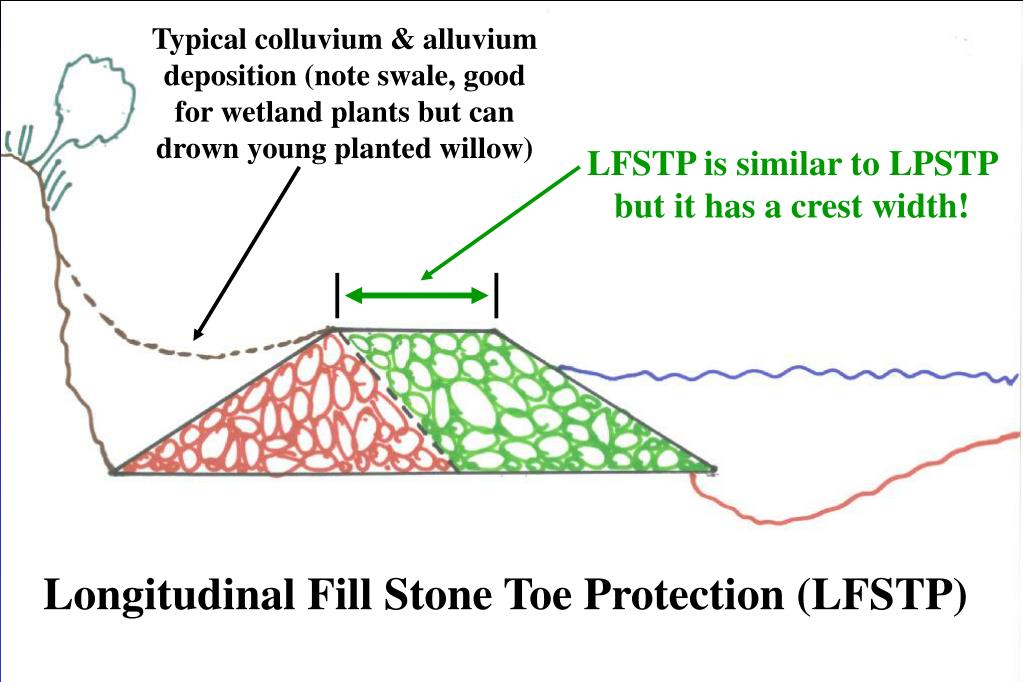 Typical colluvium & alluvium deposition (note swale, good for wetland plants but can drown young planted willow)

LFSTP is similar to LPSTP but it has a crest width!

Longitudinal Fill Stone Toe Protection (LFSTP)